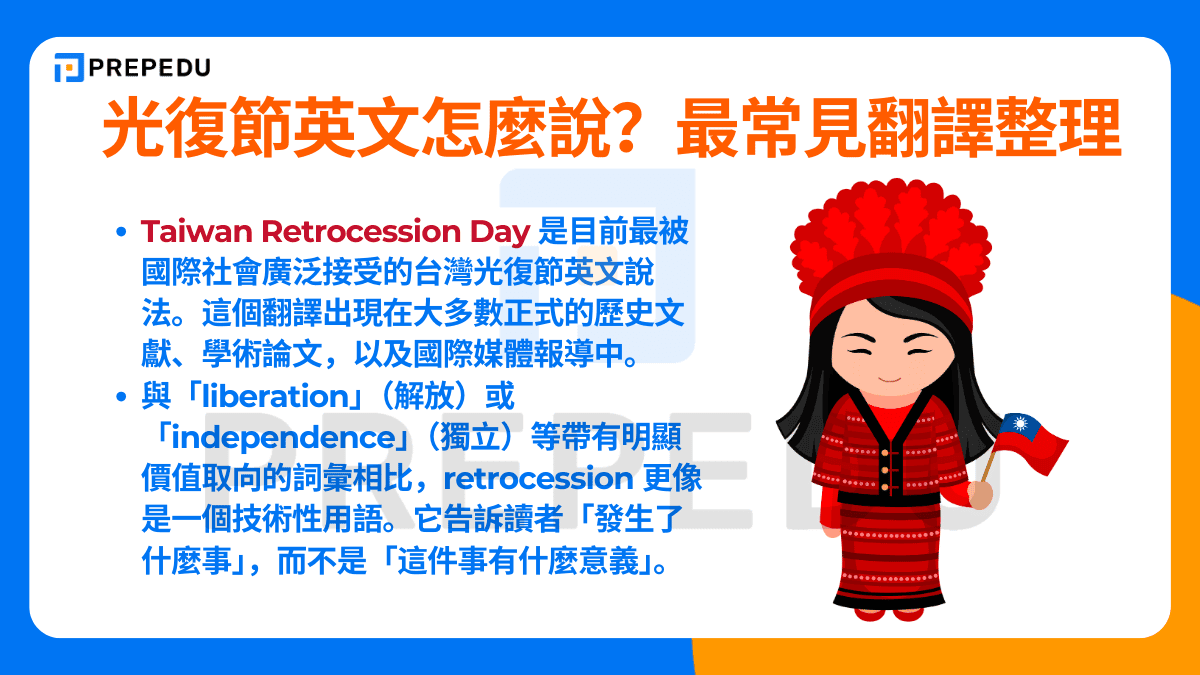 PREPEDU

光復節英文怎麼說？最常見翻譯整理

• Taiwan Retrocession Day 是目前最被國際社會廣泛接受的台灣光復節英文說法。這個翻譯出現在大多數正式的歷史文獻、學術論文，以及國際媒體報導中。

• 與「liberation」（解放）或「independence」（獨立）等帶有明顯價值取向的詞彙相比，retrocession 更像是一個技術性用語。它告訴讀者「發生了什麼事」，而不是「這件事有什麼意義」。

PREPEDU